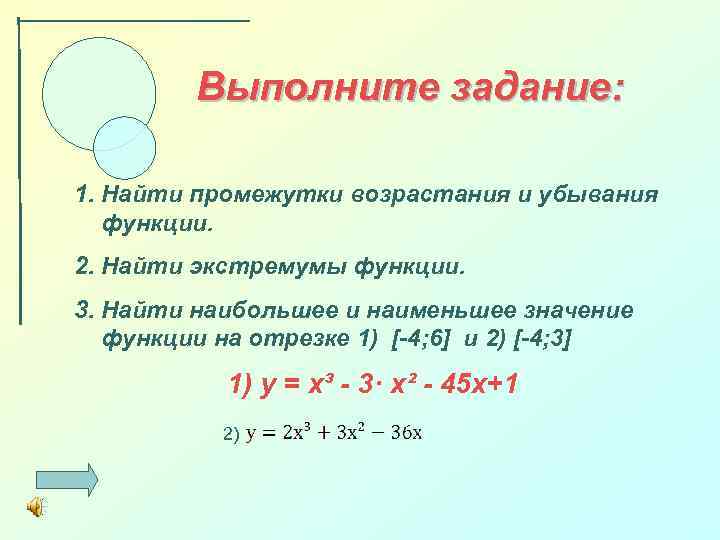 Выполните задание:

1. Найти промежутки возрастания и убывания функции.

2. Найти экстремумы функции.

3. Найти наибольшее и наименьшее значение функции на отрезке 1) [-4;6] и 2) [-4;3]

1) $y = x^3 - 3 \cdot x^2 - 45x+1$

2) $y = 2x^3 + 3x^2 - 36x$